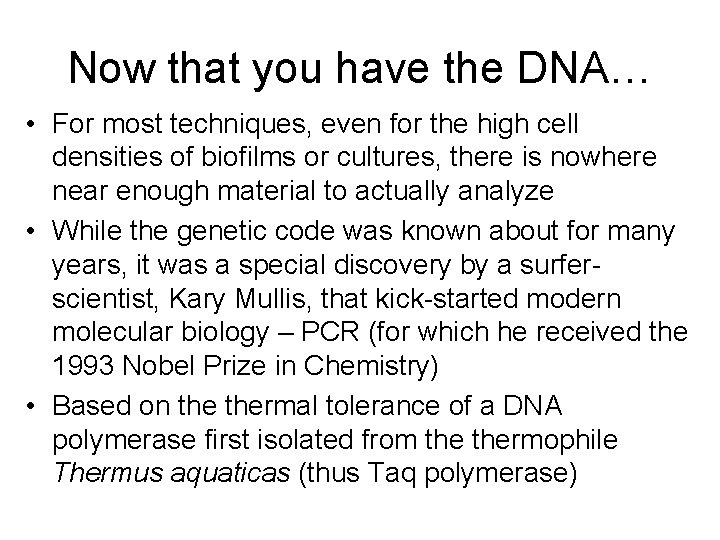 Now that you have the DNA…

• For most techniques, even for the high cell densities of biofilms or cultures, there is nowhere near enough material to actually analyze
• While the genetic code was known about for many years, it was a special discovery by a surfer-scientist, Kary Mullis, that kick-started modern molecular biology – PCR (for which he received the 1993 Nobel Prize in Chemistry)
• Based on the thermal tolerance of a DNA polymerase first isolated from the thermophile Thermus aquaticas (thus Taq polymerase)